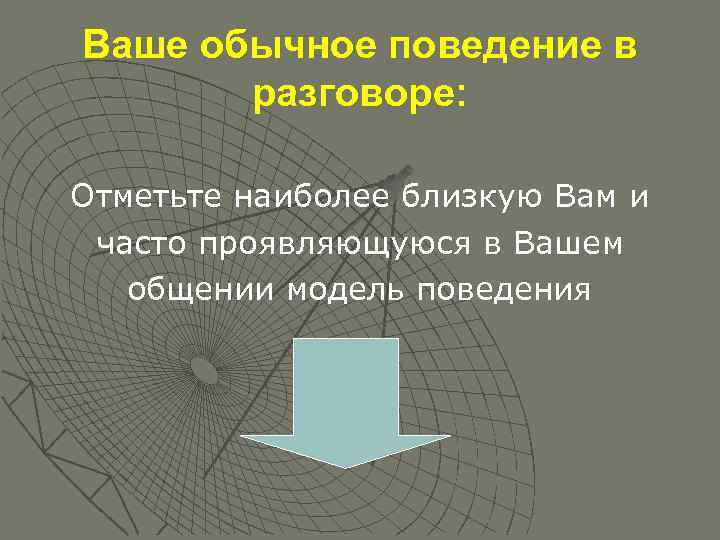 Ваше обычное поведение в разговоре:

Отметьте наиболее близкую Вам и часто проявляющуюся в Вашем общении модель поведения